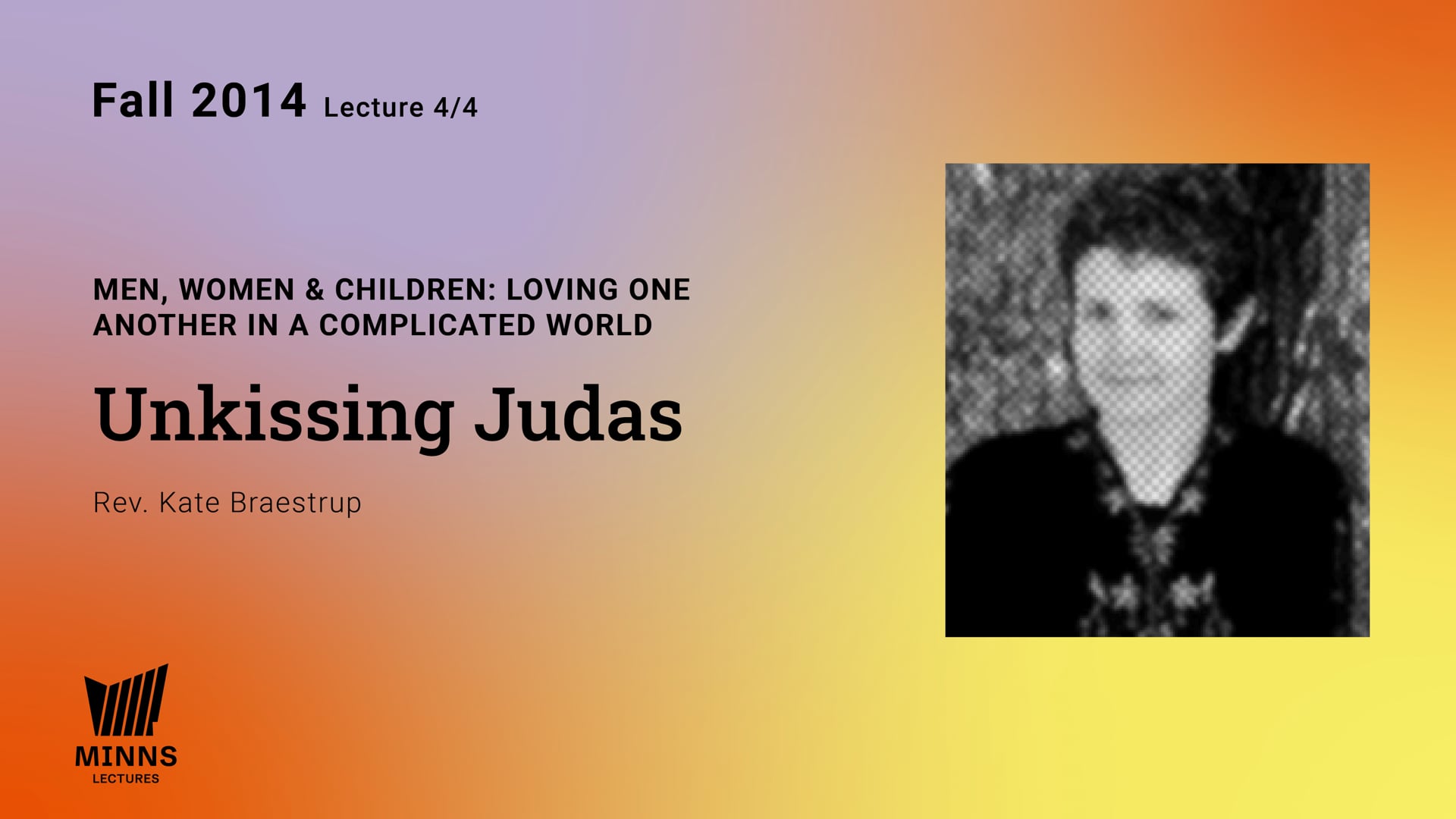 Fall 2014 Lecture 4/4

MEN, WOMEN & CHILDREN: LOVING ONE ANOTHER IN A COMPLICATED WORLD

Unkissing Judas

Rev. Kate Braestrup

MINNS
LECTURES